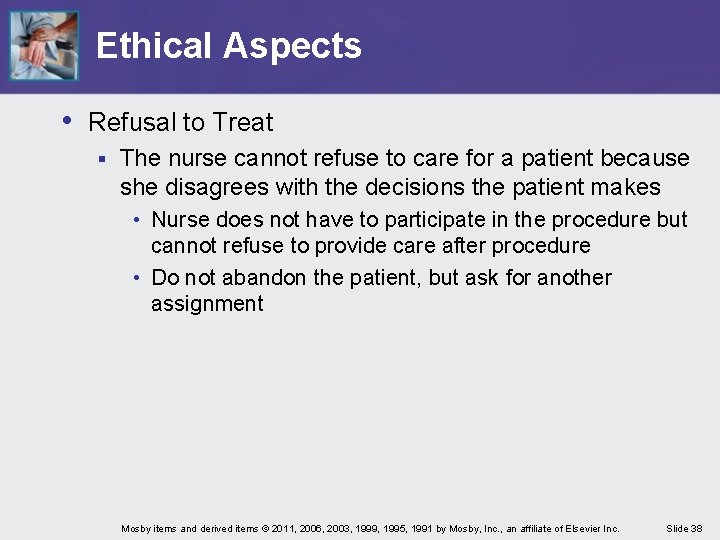 Ethical Aspects

• Refusal to Treat
 ▪ The nurse cannot refuse to care for a patient because she disagrees with the decisions the patient makes
  • Nurse does not have to participate in the procedure but cannot refuse to provide care after procedure
  • Do not abandon the patient, but ask for another assignment

Mosby items and derived items © 2011, 2006, 2003, 1999, 1995, 1991 by Mosby, Inc., an affiliate of Elsevier Inc. Slide 38